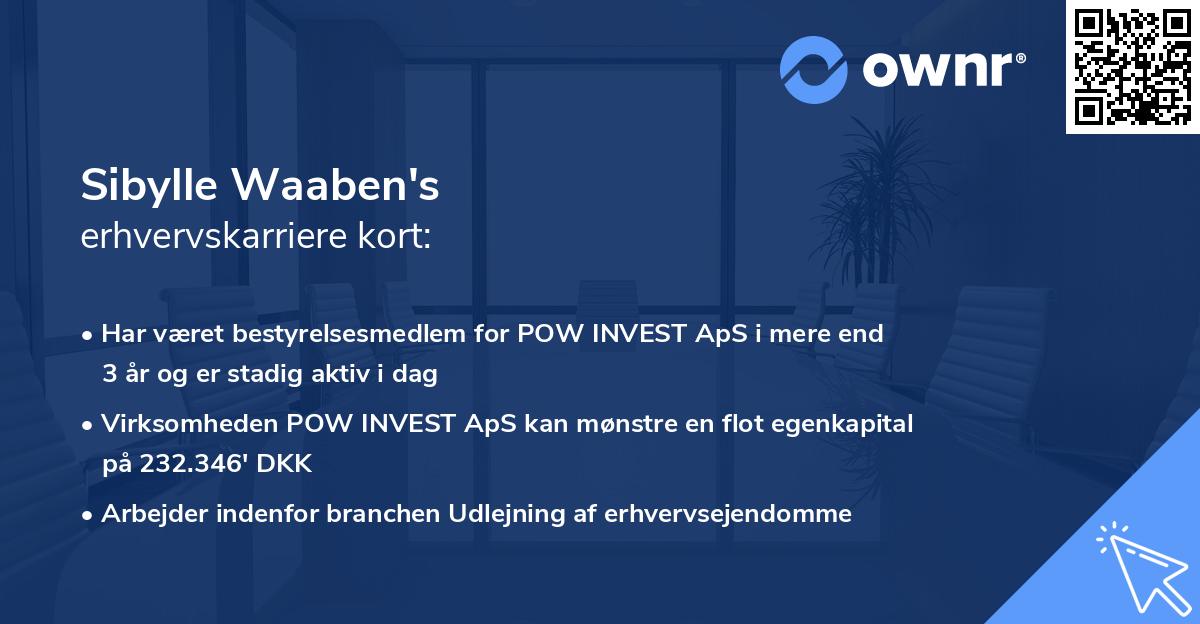 ownr®

Sibylle Waaben's
erhvervskarriere kort:

• Har været bestyrelsesmedlem for POW INVEST ApS i mere end 3 år og er stadig aktiv i dag

• Virksomheden POW INVEST ApS kan mønstre en flot egenkapital på 232.346' DKK

• Arbejder indenfor branchen Udlejning af erhvervsejendomme